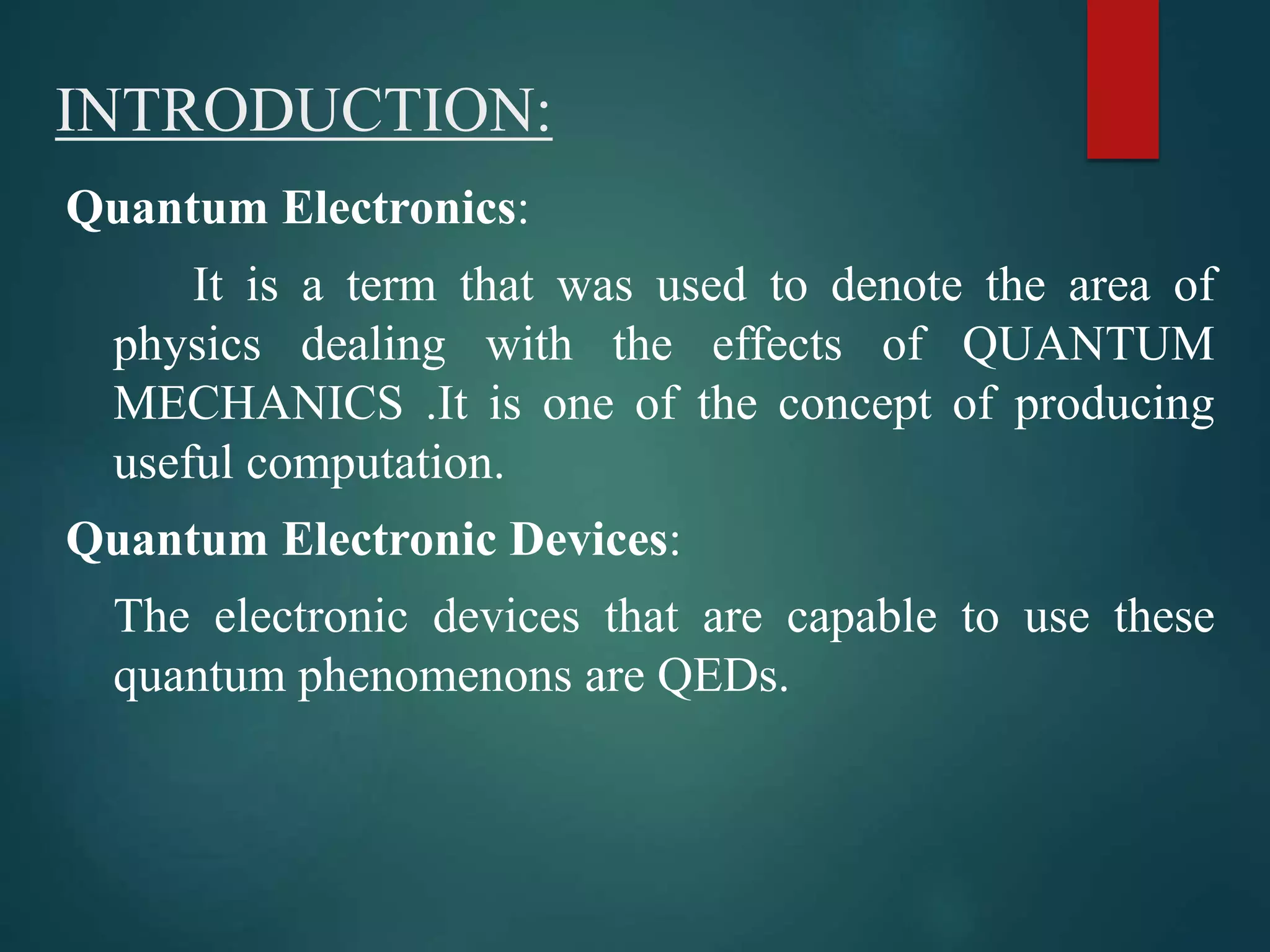 INTRODUCTION:

Quantum Electronics:

It is a term that was used to denote the area of physics dealing with the effects of QUANTUM MECHANICS .It is one of the concept of producing useful computation.

Quantum Electronic Devices:

The electronic devices that are capable to use these quantum phenomenons are QEDs.